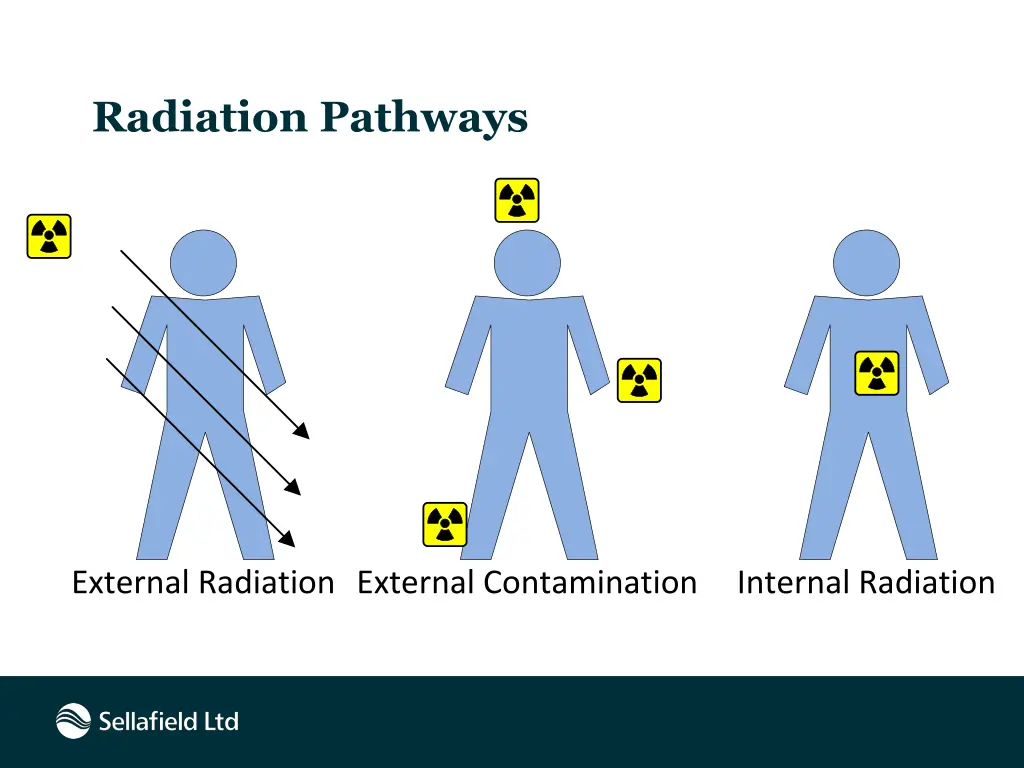 Radiation Pathways

External Radiation

External Contamination

Internal Radiation

Sellafield Ltd